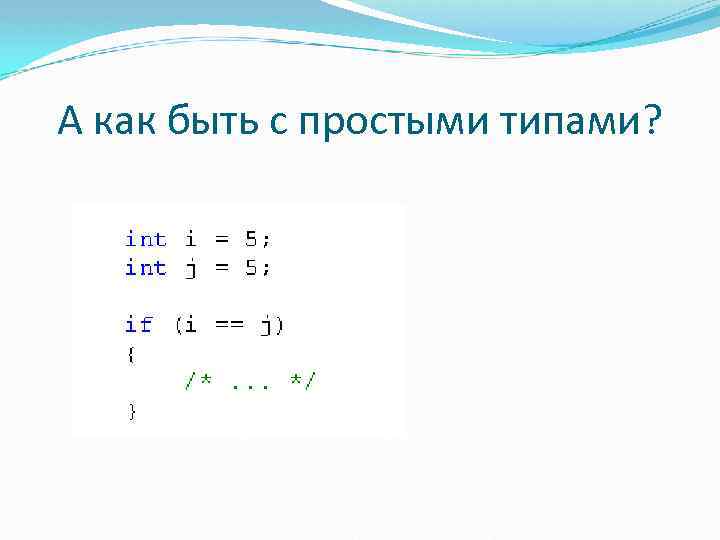 А как быть с простыми типами?

int i = 5;
int j = 5;

if (i == j)
{
    /* ... */
}